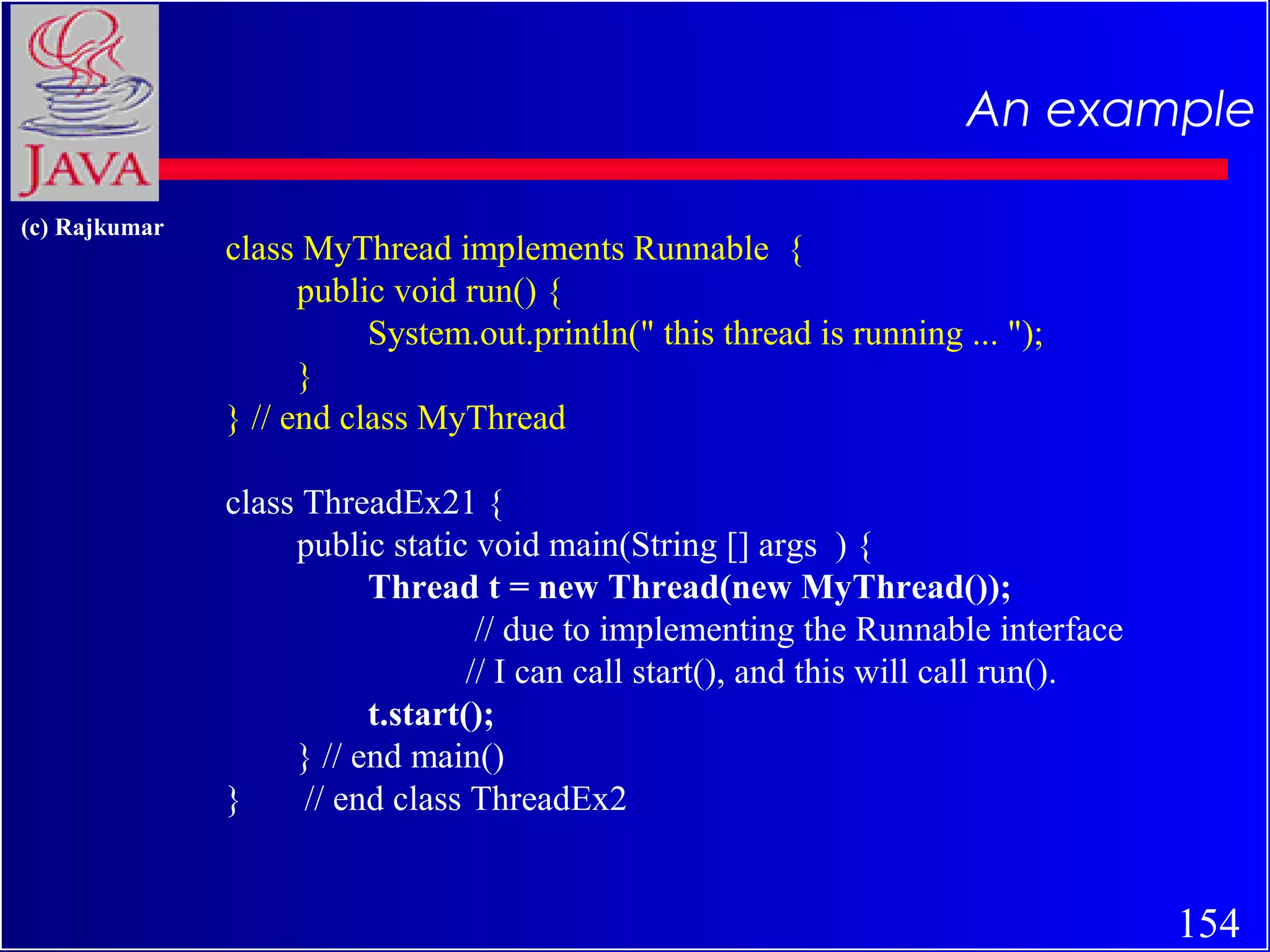 JAVA

An example

(c) Rajkumar

class MyThread implements Runnable {
public void run() {
System.out.println(" this thread is running ... ");
}
} // end class MyThread

class ThreadEx21 {
public static void main(String [] args ) {
Thread t = new Thread(new MyThread());
// due to implementing the Runnable interface
// I can call start(), and this will call run().
t.start();
} // end main()
} // end class ThreadEx2

154